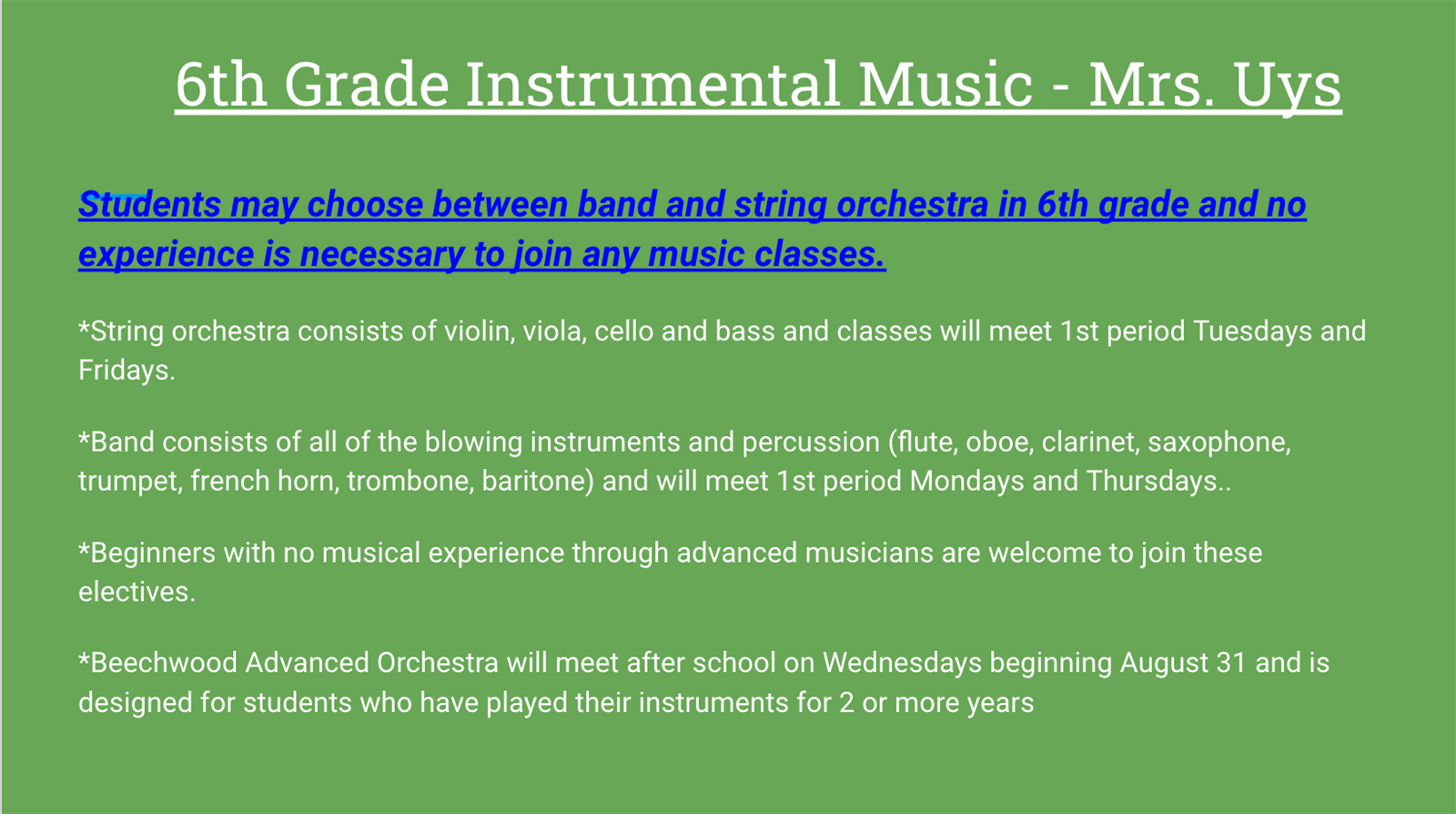 6th Grade Instrumental Music - Mrs. Uys

Students may choose between band and string orchestra in 6th grade and no experience is necessary to join any music classes.

*String orchestra consists of violin, viola, cello and bass and classes will meet 1st period Tuesdays and Fridays.

*Band consists of all of the blowing instruments and percussion (flute, oboe, clarinet, saxophone, trumpet, french horn, trombone, baritone) and will meet 1st period Mondays and Thursdays..

*Beginners with no musical experience through advanced musicians are welcome to join these electives.

*Beechwood Advanced Orchestra will meet after school on Wednesdays beginning August 31 and is designed for students who have played their instruments for 2 or more years